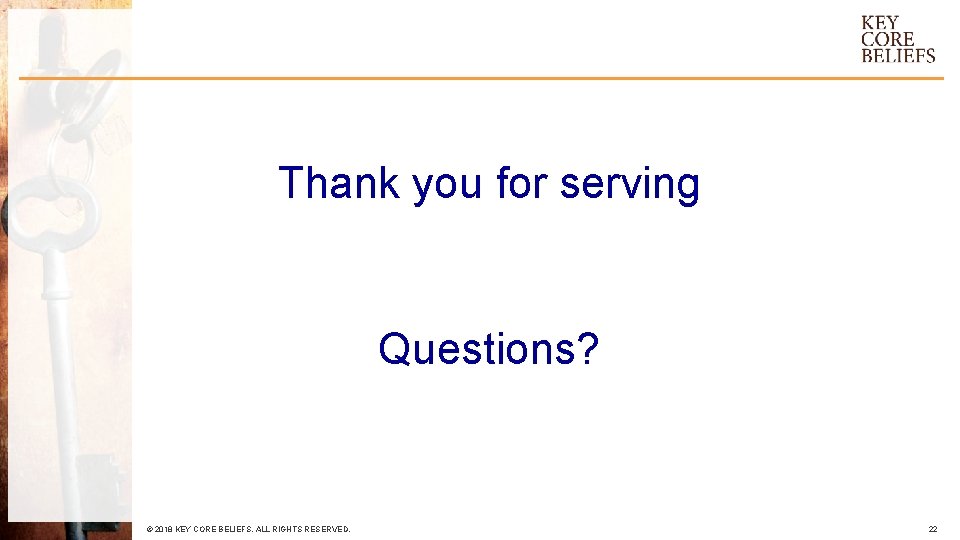 KEY CORE BELIEFS

Thank you for serving

Questions?

© 2018 KEY CORE BELIEFS. ALL RIGHTS RESERVED.

22